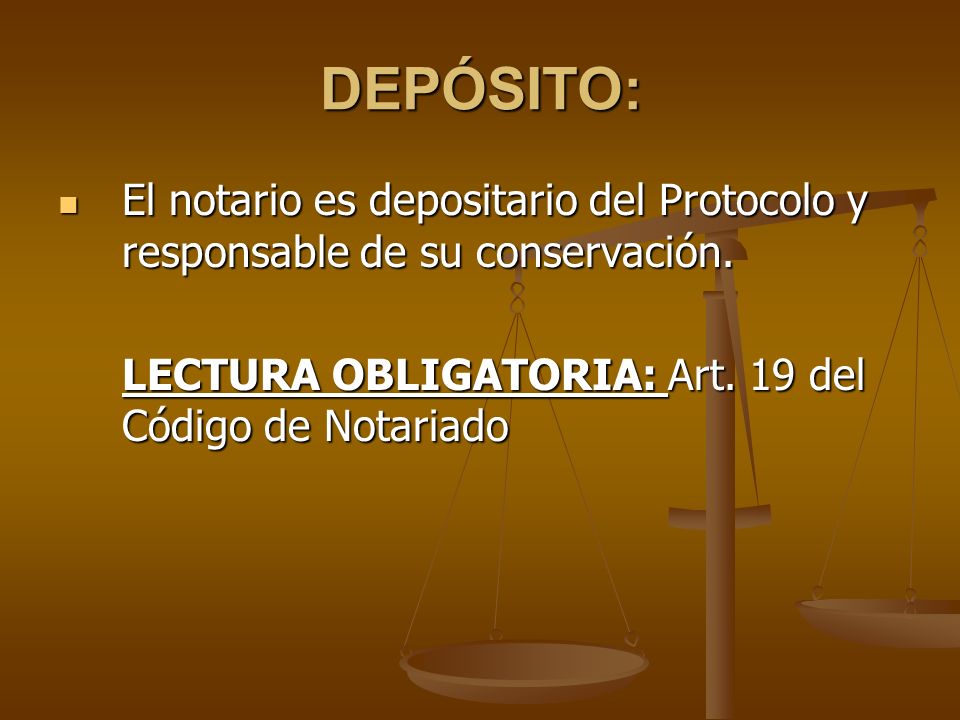 DEPÓSITO:

El notario es depositario del Protocolo y responsable de su conservación.

LECTURA OBLIGATORIA: Art. 19 del Código de Notariado